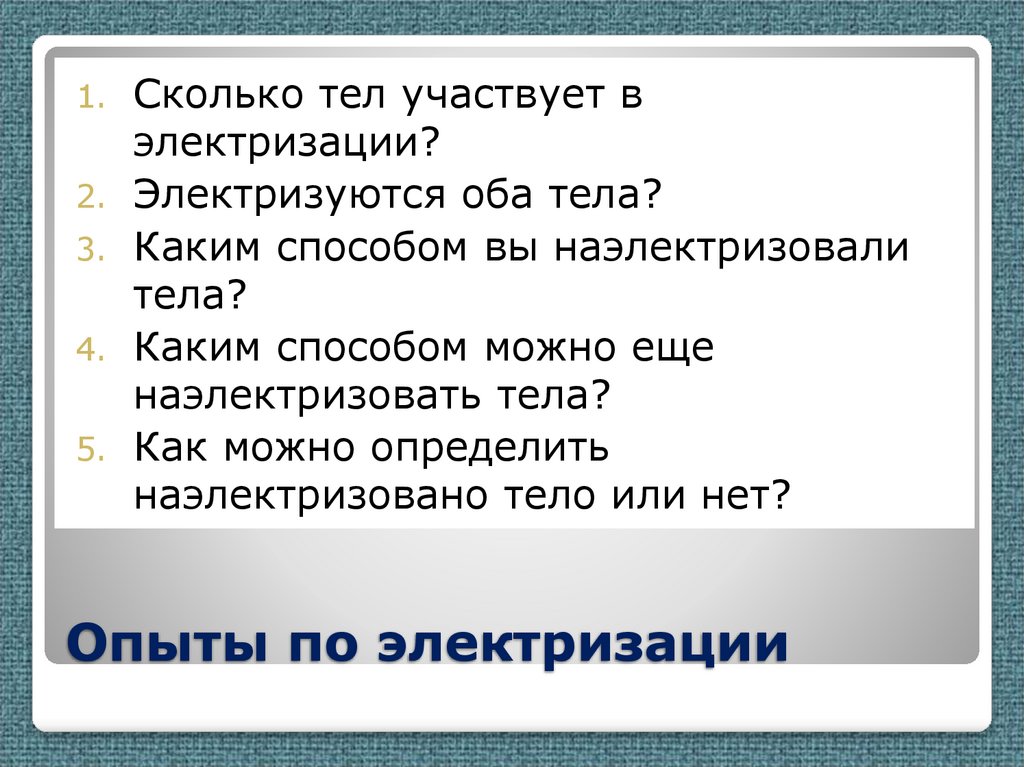 1. Сколько тел участвует в электризации?
2. Электризуются оба тела?
3. Каким способом вы наэлектризовали тела?
4. Каким способом можно еще наэлектризовать тела?
5. Как можно определить наэлектризовано тело или нет?

Опыты по электризации